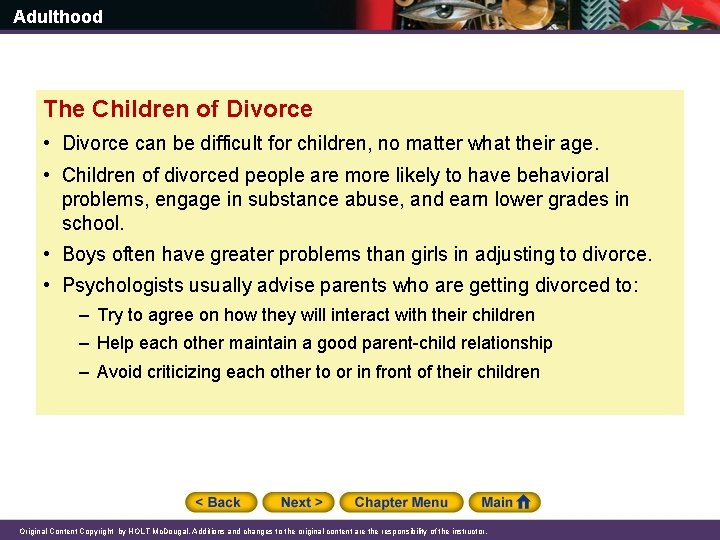 Adulthood

The Children of Divorce

• Divorce can be difficult for children, no matter what their age.
• Children of divorced people are more likely to have behavioral problems, engage in substance abuse, and earn lower grades in school.
• Boys often have greater problems than girls in adjusting to divorce.
• Psychologists usually advise parents who are getting divorced to:
– Try to agree on how they will interact with their children
– Help each other maintain a good parent-child relationship
– Avoid criticizing each other to or in front of their children

< Back Next > Chapter Menu Main

Original Content Copyright by HOLT McDougal. Additions and changes to the original content are the responsibility of the instructor.